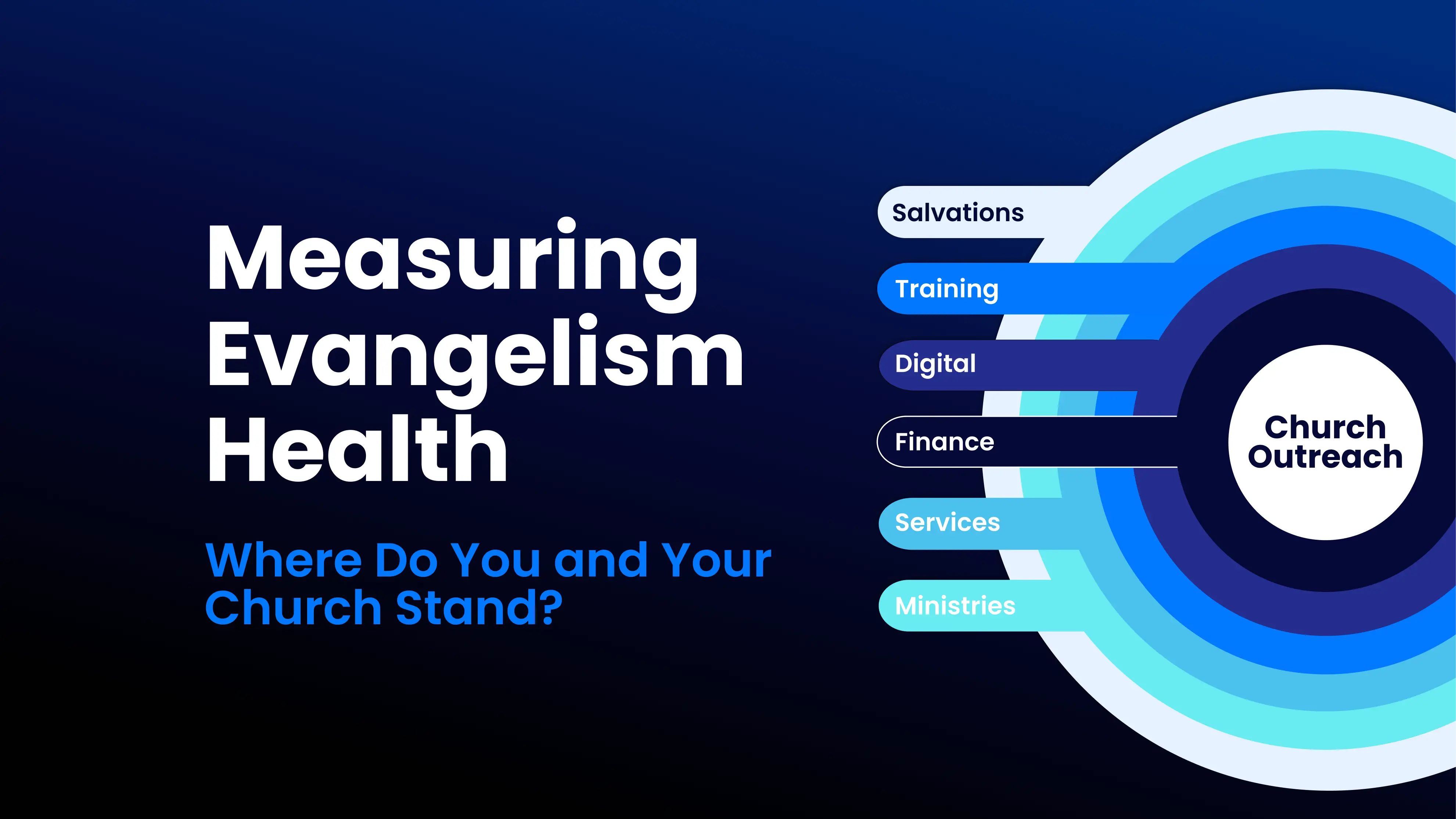 Measuring Evangelism Health

Where Do You and Your Church Stand?

Salvations

Training

Digital

Finance

Services

Ministries

Church Outreach